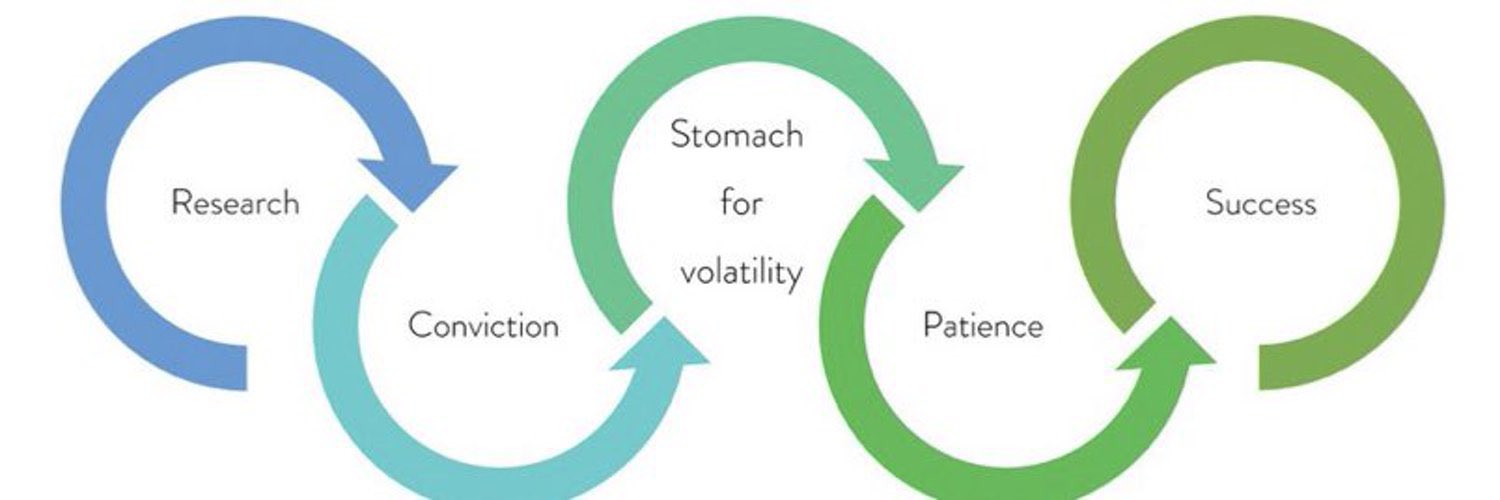 Research

Conviction

Stomach for volatility

Patience

Success